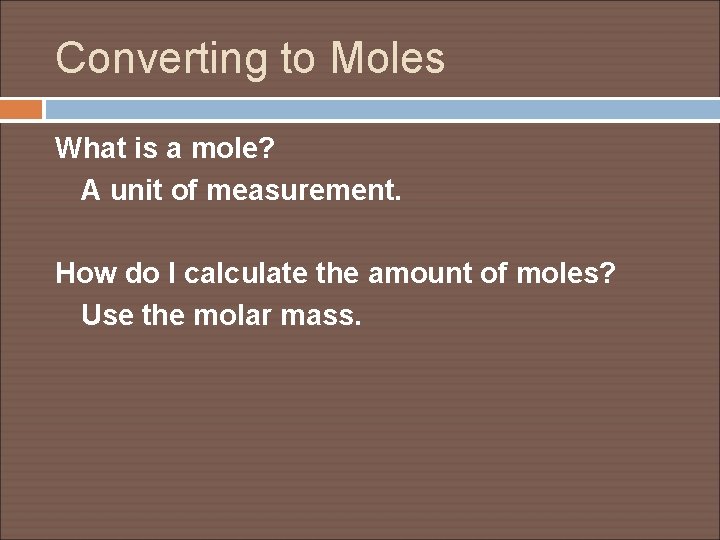 Converting to Moles

What is a mole?
A unit of measurement.

How do I calculate the amount of moles?
Use the molar mass.